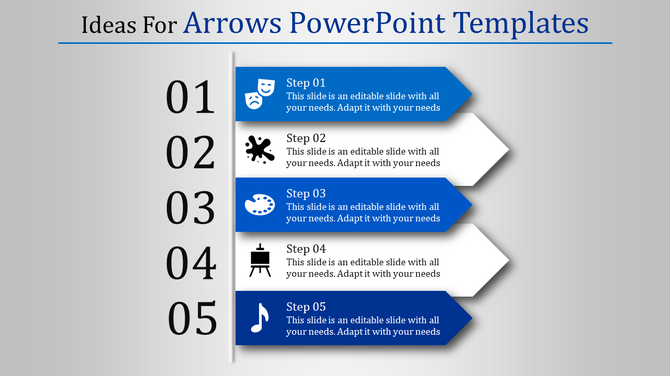 Ideas For Arrows PowerPoint Templates

01

Step 01
This slide is an editable slide with all your needs. Adapt it with your needs

02

Step 02
This slide is an editable slide with all your needs. Adapt it with your needs

03

Step 03
This slide is an editable slide with all your needs. Adapt it with your needs

04

Step 04
This slide is an editable slide with all your needs. Adapt it with your needs

05

Step 05
This slide is an editable slide with all your needs. Adapt it with your needs